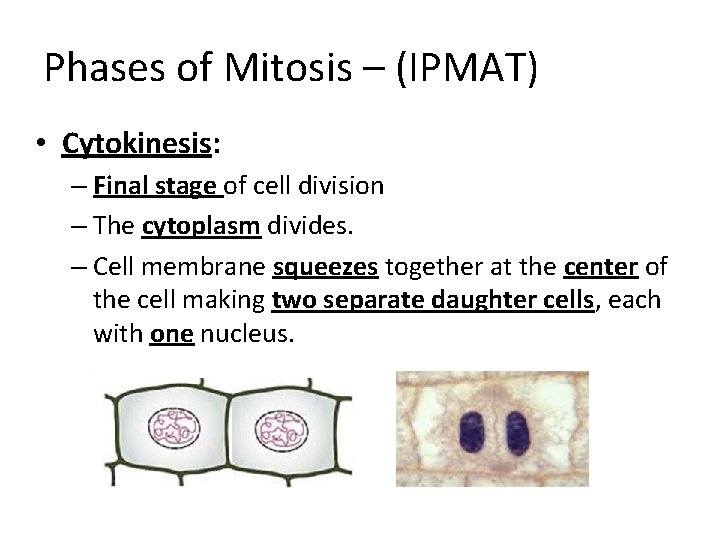 Phases of Mitosis – (IPMAT)

• Cytokinesis:
– Final stage of cell division
– The cytoplasm divides.
– Cell membrane squeezes together at the center of the cell making two separate daughter cells, each with one nucleus.